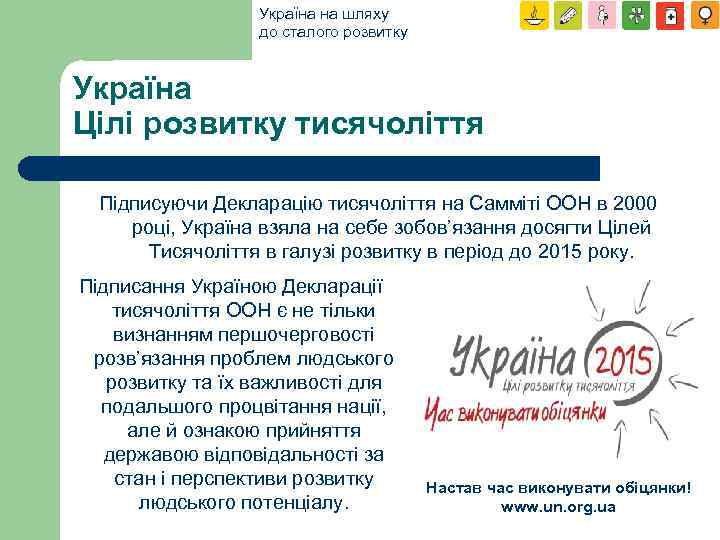 Україна на шляху до сталого розвитку

Україна
Цілі розвитку тисячоліття

Підписуючи Декларацію тисячоліття на Самміті ООН в 2000 році, Україна взяла на себе зобов'язання досягти Цілей Тисячоліття в галузі розвитку в період до 2015 року.

Підписання Україною Декларації тисячоліття ООН є не тільки визнанням першочерговості розв'язання проблем людського розвитку та їх важливості для подальшого процвітання нації, але й ознакою прийняття державою відповідальності за стан і перспективи розвитку людського потенціалу.

Україна 2015
Цілі розвитку тисячоліття
Час виконувати обіцянки

Настав час виконувати обіцянки!
www.un.org.ua